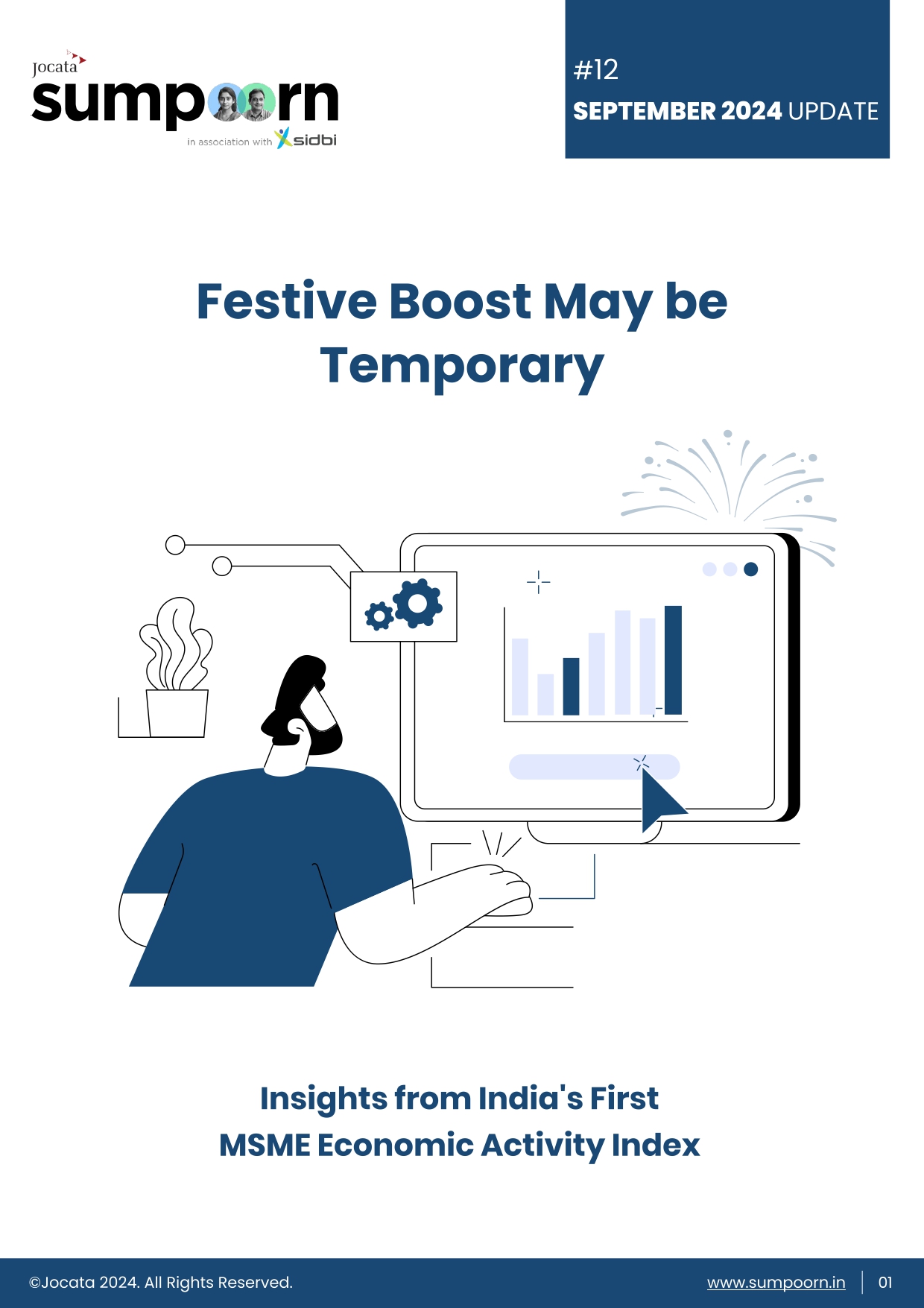 Jocata
sumpoorn
in association with sidbi

#12
SEPTEMBER 2024 UPDATE

Festive Boost May be Temporary

Insights from India's First
MSME Economic Activity Index

©Jocata 2024. All Rights Reserved.

www.sumpoorn.in | 01